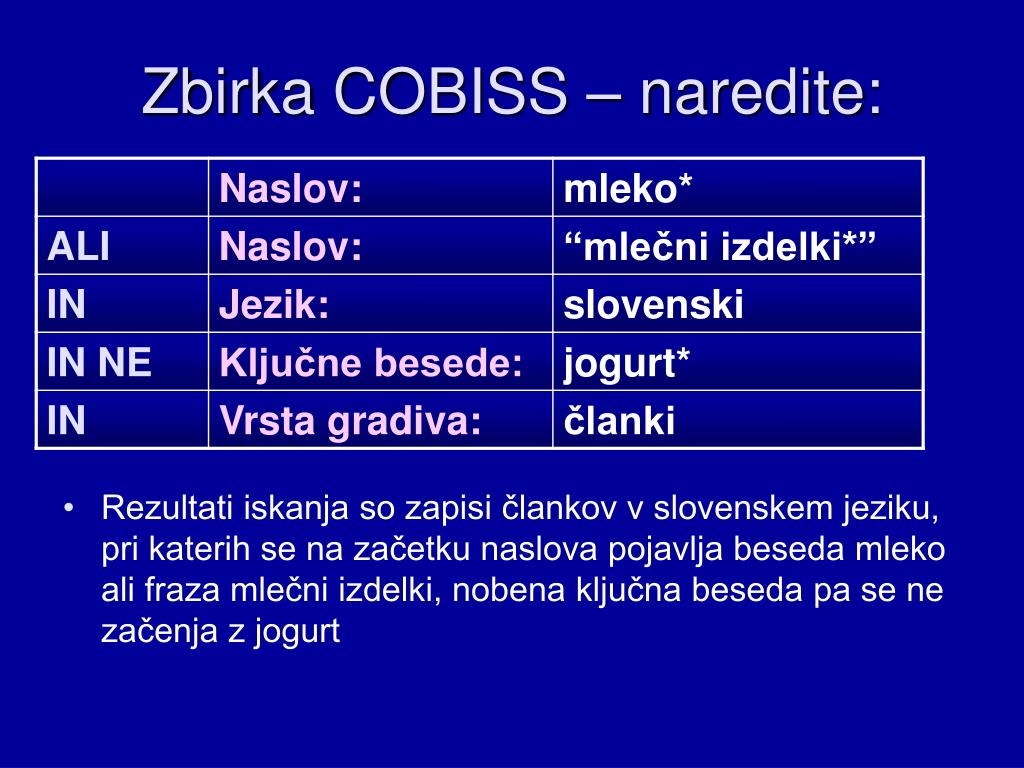 Zbirka COBISS – naredite:

|  | Naslov: | mleko* |
|---|---|---|
| ALI | Naslov: | “mlečni izdelki*” |
| IN | Jezik: | slovenski |
| IN NE | Ključne besede: | jogurt* |
| IN | Vrsta gradiva: | članki |

• Rezultati iskanja so zapisi člankov v slovenskem jeziku, pri katerih se na začetku naslova pojavlja beseda mleko ali fraza mlečni izdelki, nobena ključna beseda pa se ne začenja z jogurt